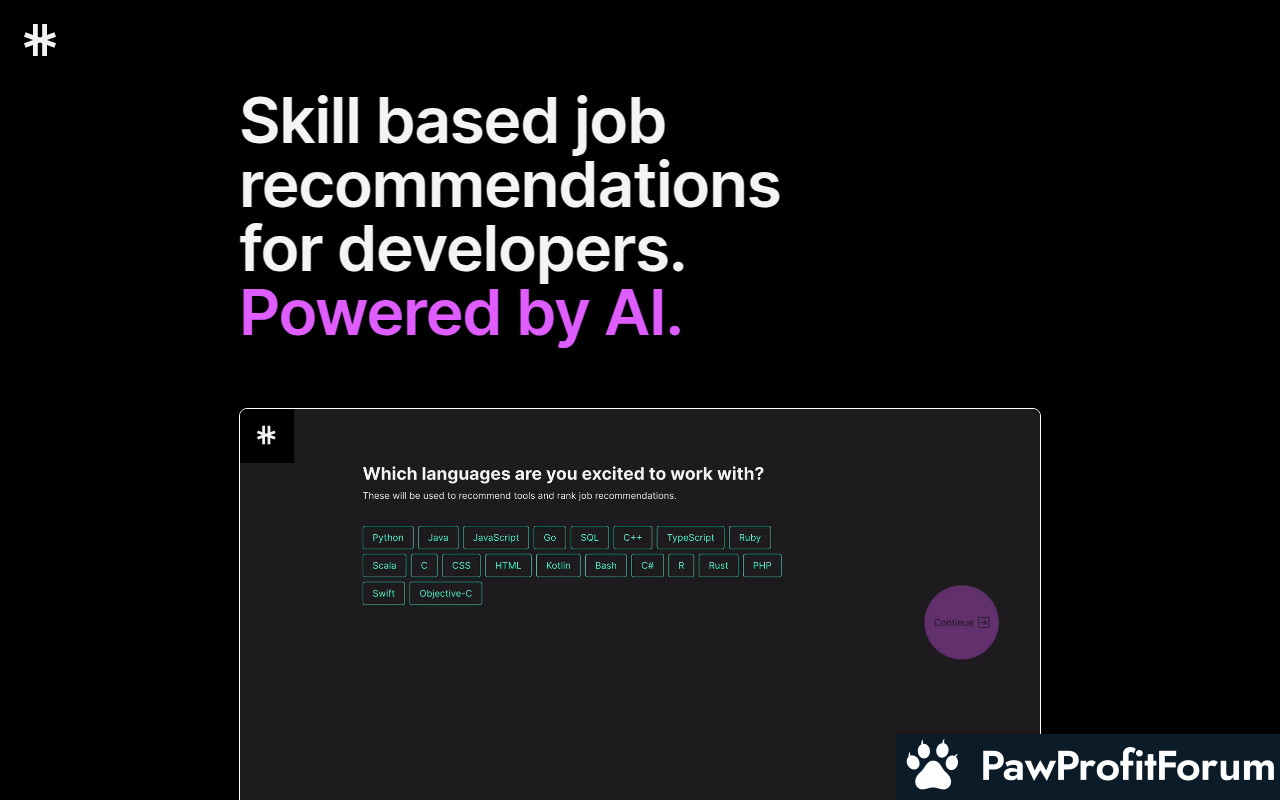 Skill based job recommendations for developers. Powered by AI.

Which languages are you excited to work with?
These will be used to recommend tools and rank job recommendations.

Python Java JavaScript Go SQL C++ TypeScript Ruby
Scala C CSS HTML Kotlin Bash C# R Rust PHP
Swift Objective-C

Continue

PawProfitForum